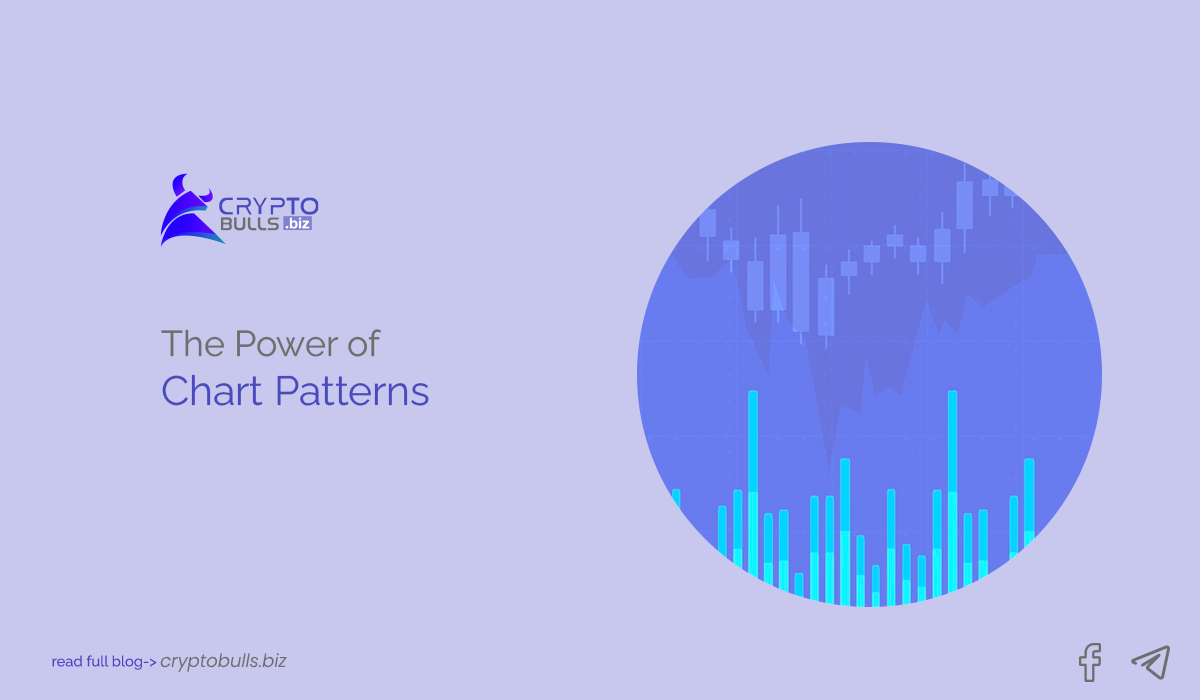 CRYPTO BULLS .biz

The Power of
Chart Patterns

read full blog-> cryptobulls.biz